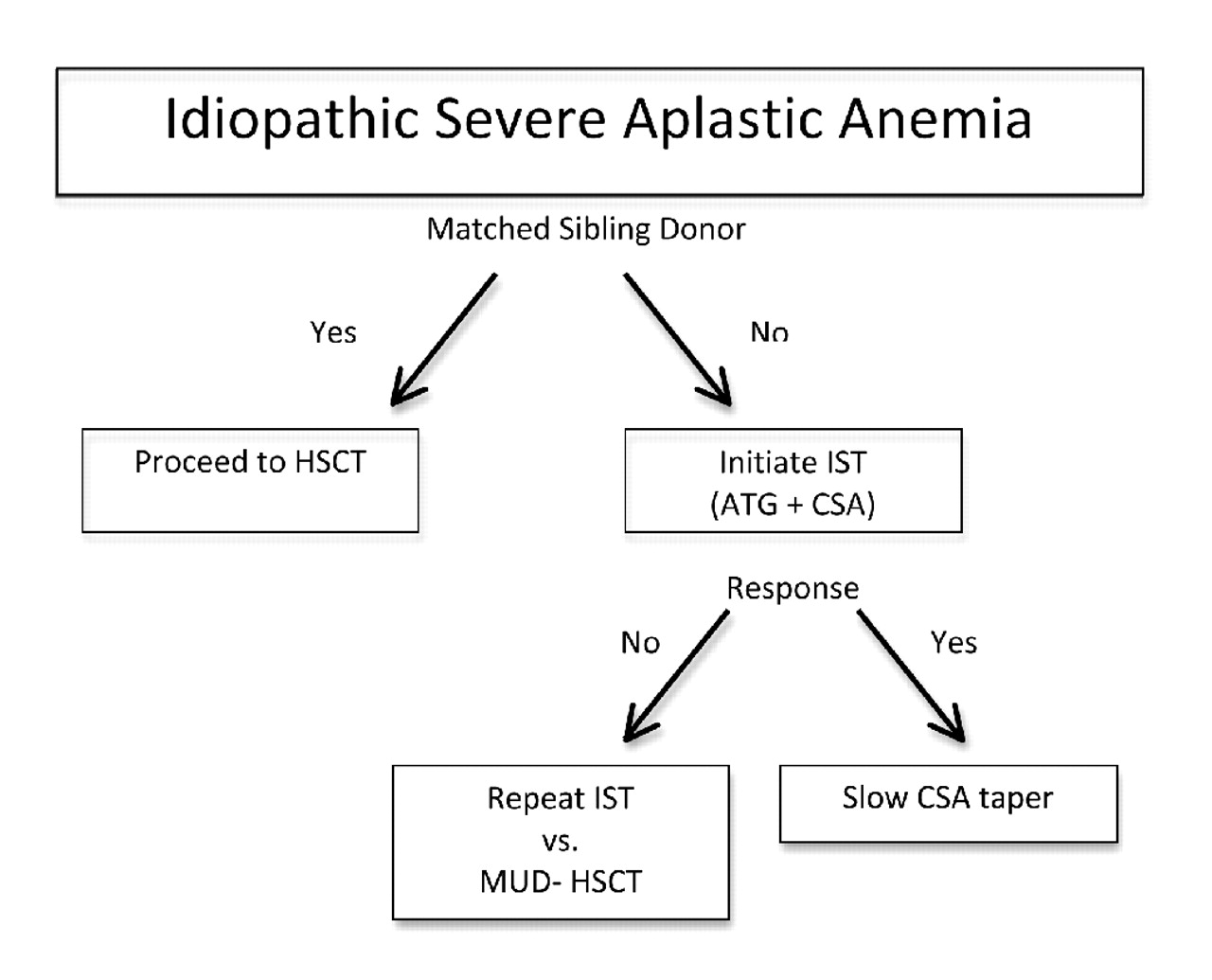 Idiopathic Severe Aplastic Anemia

Matched Sibling Donor

Yes

No

Proceed to HSCT

Initiate IST
(ATG + CSA)

Response

No

Yes

Repeat IST
vs.
MUD- HSCT

Slow CSA taper